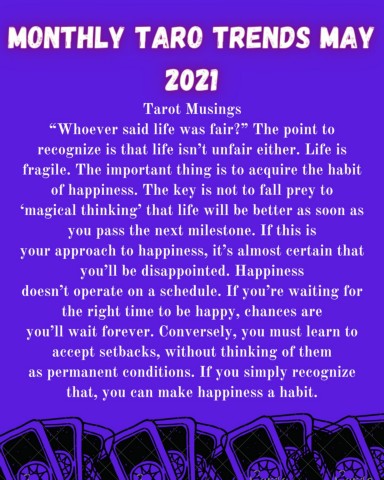 MONTHLY TARO TRENDS MAY 2021

Tarot Musings

“Whoever said life was fair?” The point to recognize is that life isn’t unfair either. Life is fragile. The important thing is to acquire the habit of happiness. The key is not to fall prey to ‘magical thinking’ that life will be better as soon as you pass the next milestone. If this is your approach to happiness, it’s almost certain that you’ll be disappointed. Happiness doesn’t operate on a schedule. If you’re waiting for the right time to be happy, chances are you’ll wait forever. Conversely, you must learn to accept setbacks, without thinking of them as permanent conditions. If you simply recognize that, you can make happiness a habit.